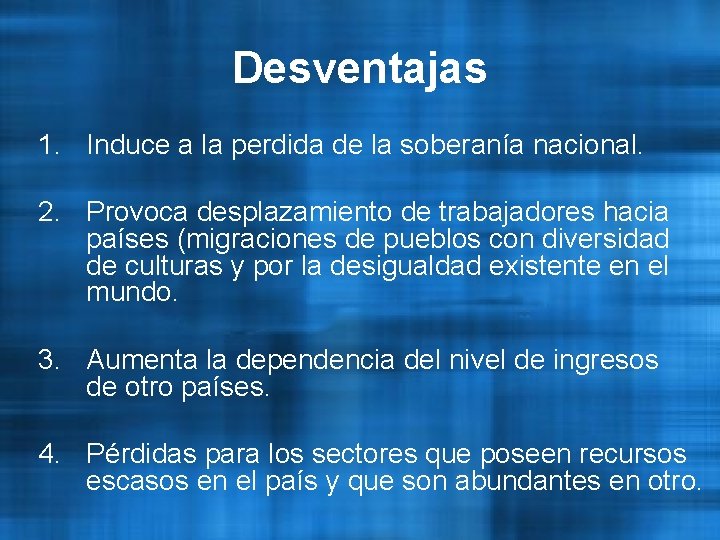 Desventajas

1. Induce a la perdida de la soberanía nacional.

2. Provoca desplazamiento de trabajadores hacia países (migraciones de pueblos con diversidad de culturas y por la desigualdad existente en el mundo.

3. Aumenta la dependencia del nivel de ingresos de otro países.

4. Pérdidas para los sectores que poseen recursos escasos en el país y que son abundantes en otro.